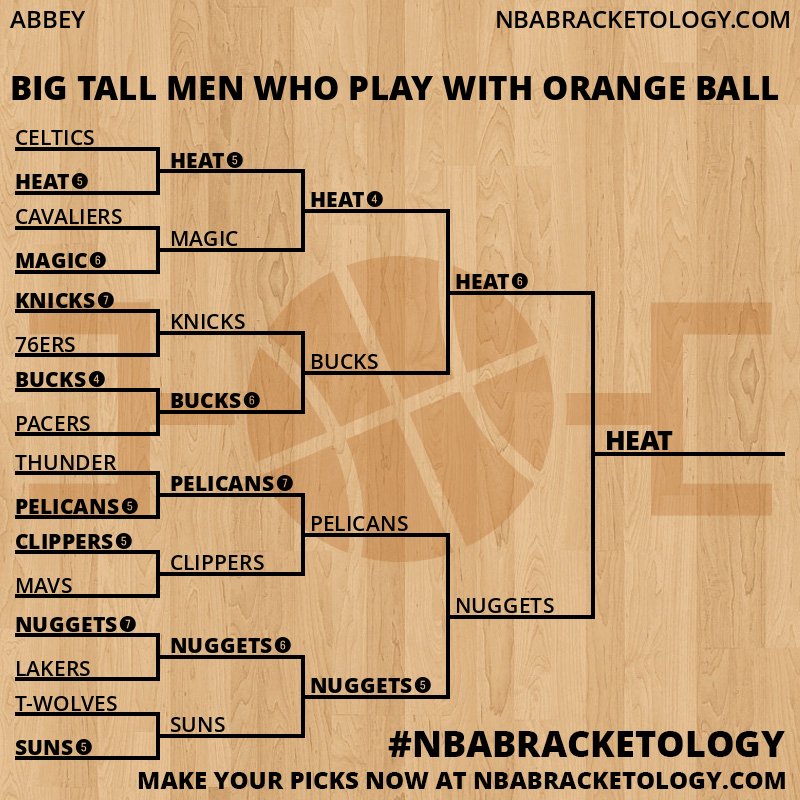 ABBEY

NBABRACKETOLOGY.COM

BIG TALL MEN WHO PLAY WITH ORANGE BALL

CELTICS
HEAT 5
CAVALIERS
MAGIC 6
KNICKS 7
76ERS
BUCKS 4
PACERS
THUNDER
PELICANS 5
CLIPPERS 5
MAVS
NUGGETS 7
LAKERS
T-WOLVES
SUNS 5

HEAT 5
MAGIC
KNICKS
BUCKS 6
PELICANS 7
CLIPPERS
NUGGETS 6
SUNS

HEAT 4
BUCKS
PELICANS
NUGGETS 5

HEAT 6
NUGGETS

HEAT

#NBABRACKETOLOGY

MAKE YOUR PICKS NOW AT NBABRACKETOLOGY.COM